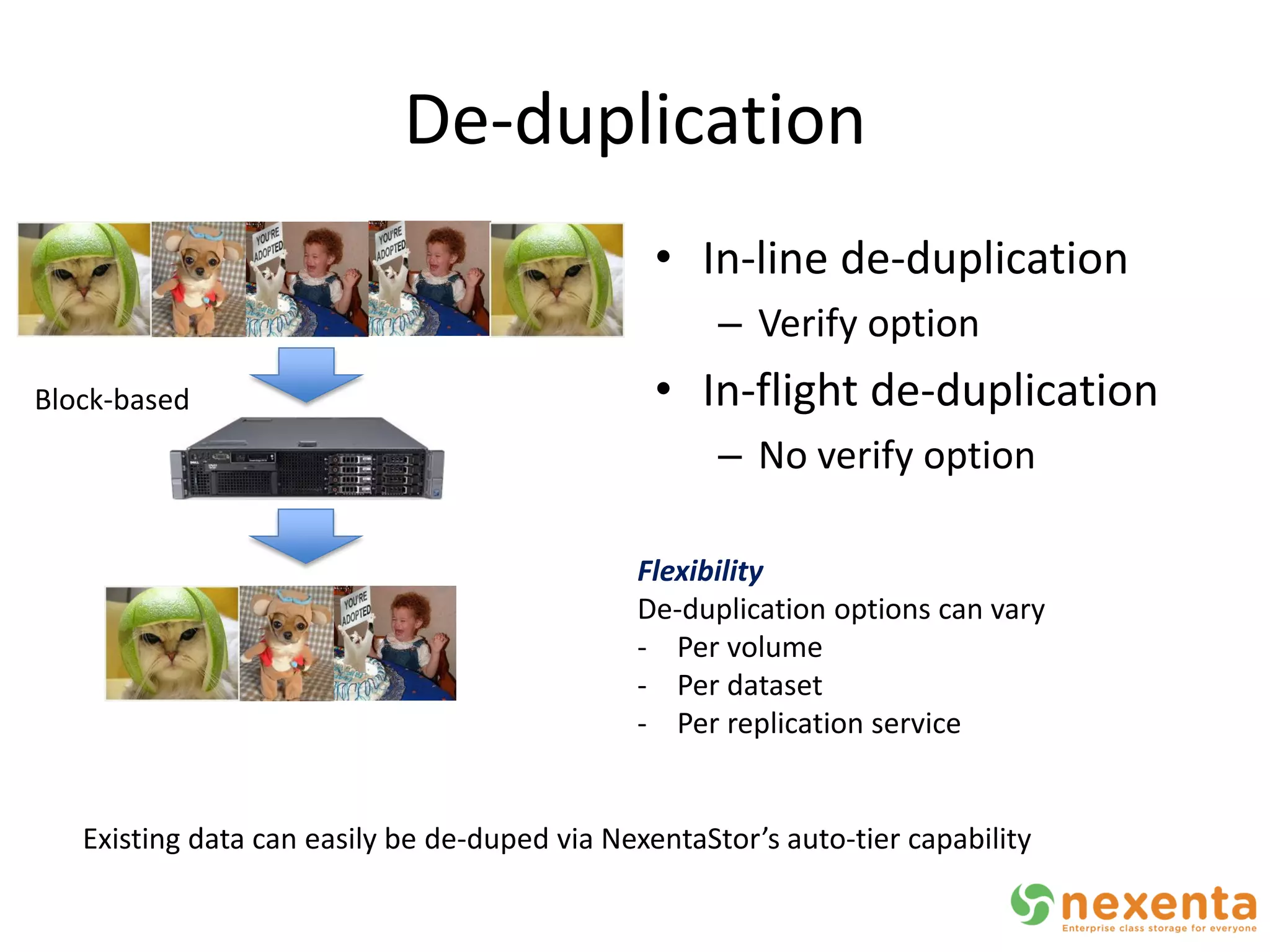 De-duplication

YOU'RE ADOPTED

YOU'RE ADOPTED

Block-based

YOU'RE ADOPTED

• In-line de-duplication
– Verify option
• In-flight de-duplication
– No verify option

Flexibility
De-duplication options can vary
- Per volume
- Per dataset
- Per replication service

Existing data can easily be de-duped via NexentaStor's auto-tier capability

nexenta
Enterprise class storage for everyone